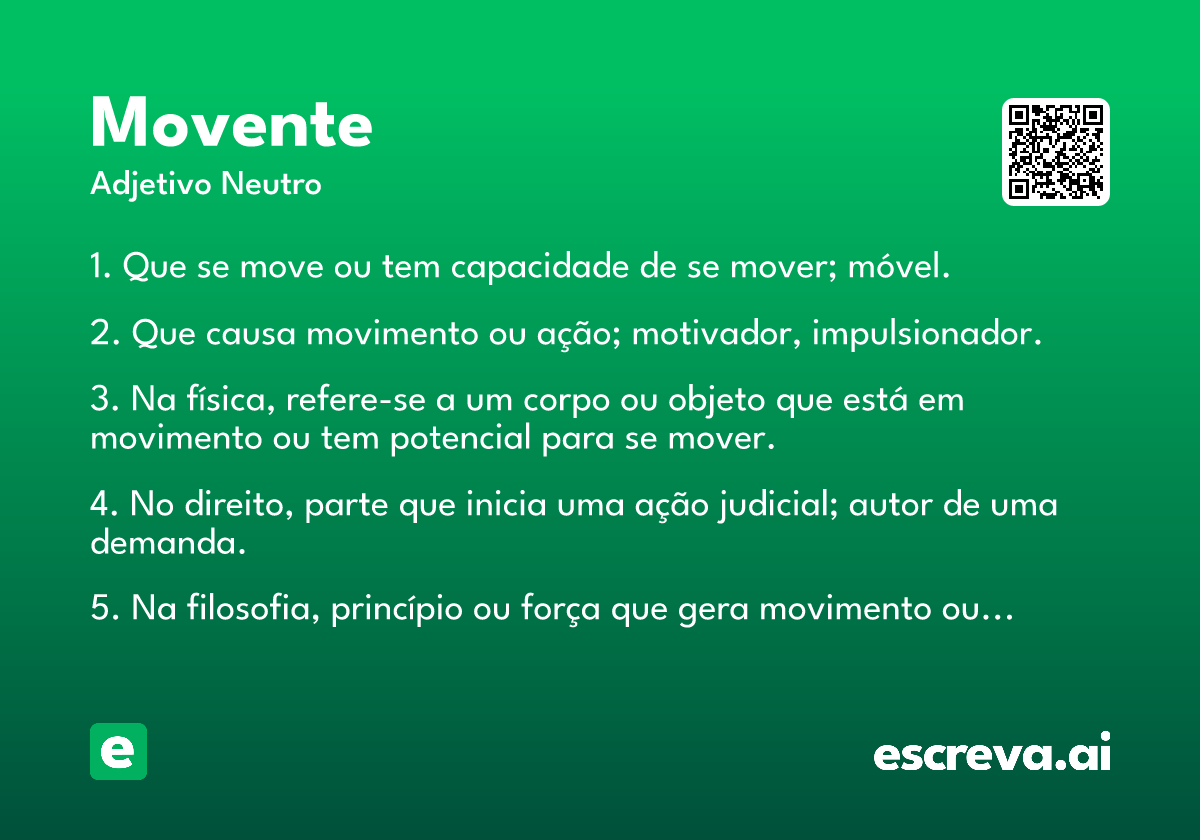 Movente

Adjetivo Neutro

1. Que se move ou tem capacidade de se mover; móvel.

2. Que causa movimento ou ação; motivador, impulsionador.

3. Na física, refere-se a um corpo ou objeto que está em movimento ou tem potencial para se mover.

4. No direito, parte que inicia uma ação judicial; autor de uma demanda.

5. Na filosofia, princípio ou força que gera movimento ou…

e

escreva.ai